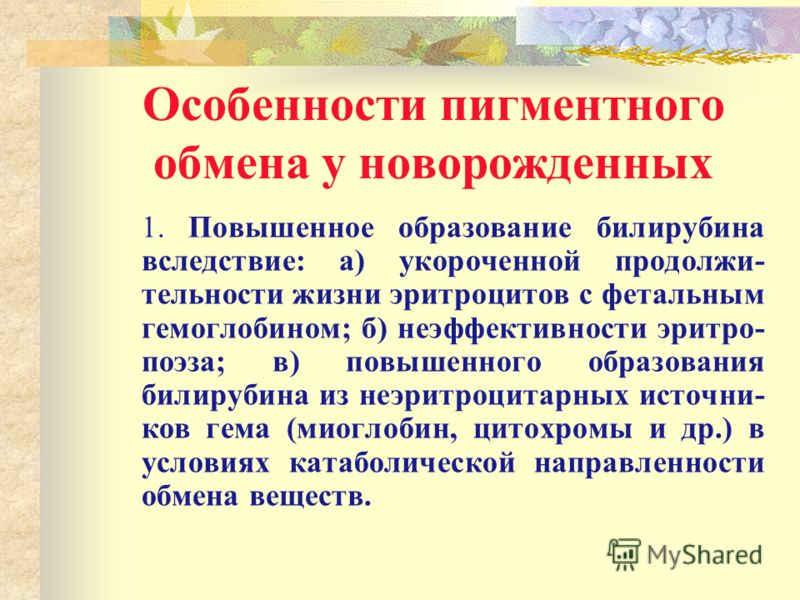 Особенности пигментного обмена у новорожденных

1. Повышенное образование билирубина вследствие: а) укороченной продолжительности жизни эритроцитов с фетальным гемоглобином; б) неэффективности эритропоэза; в) повышенного образования билирубина из неэритроцитарных источников гема (миоглобин, цитохромы и др.) в условиях катаболической направленности обмена веществ.

MyShared